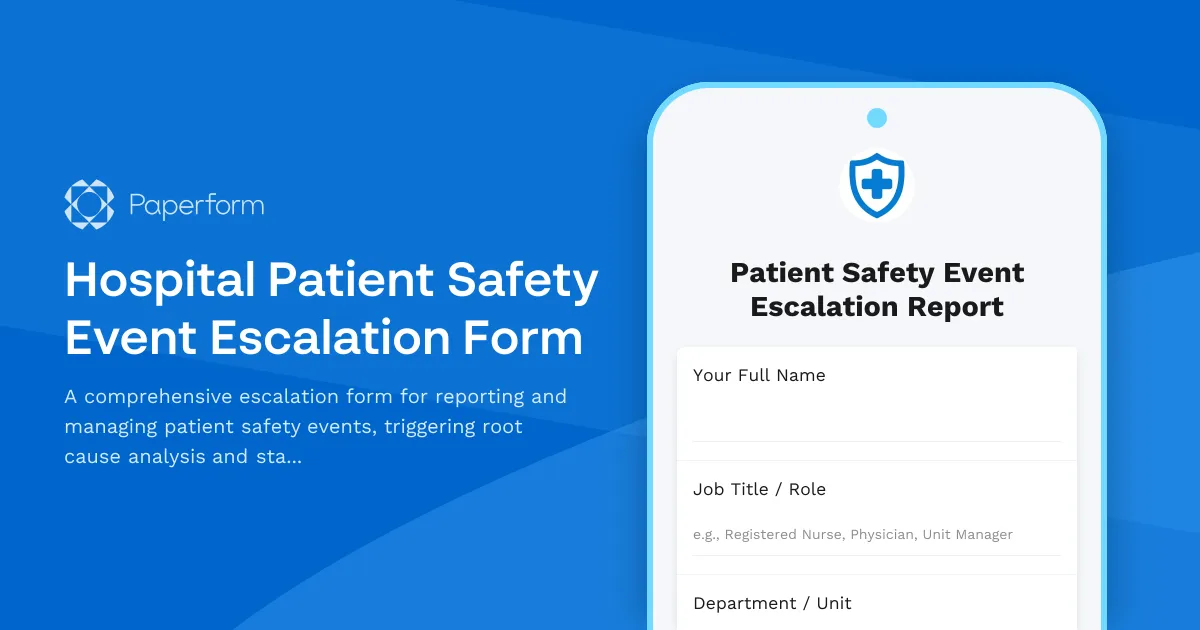 Paperform

Hospital Patient Safety Event Escalation Form

A comprehensive escalation form for reporting and managing patient safety events, triggering root cause analysis and sta...

Patient Safety Event Escalation Report

Your Full Name

Job Title / Role

e.g., Registered Nurse, Physician, Unit Manager

Department / Unit